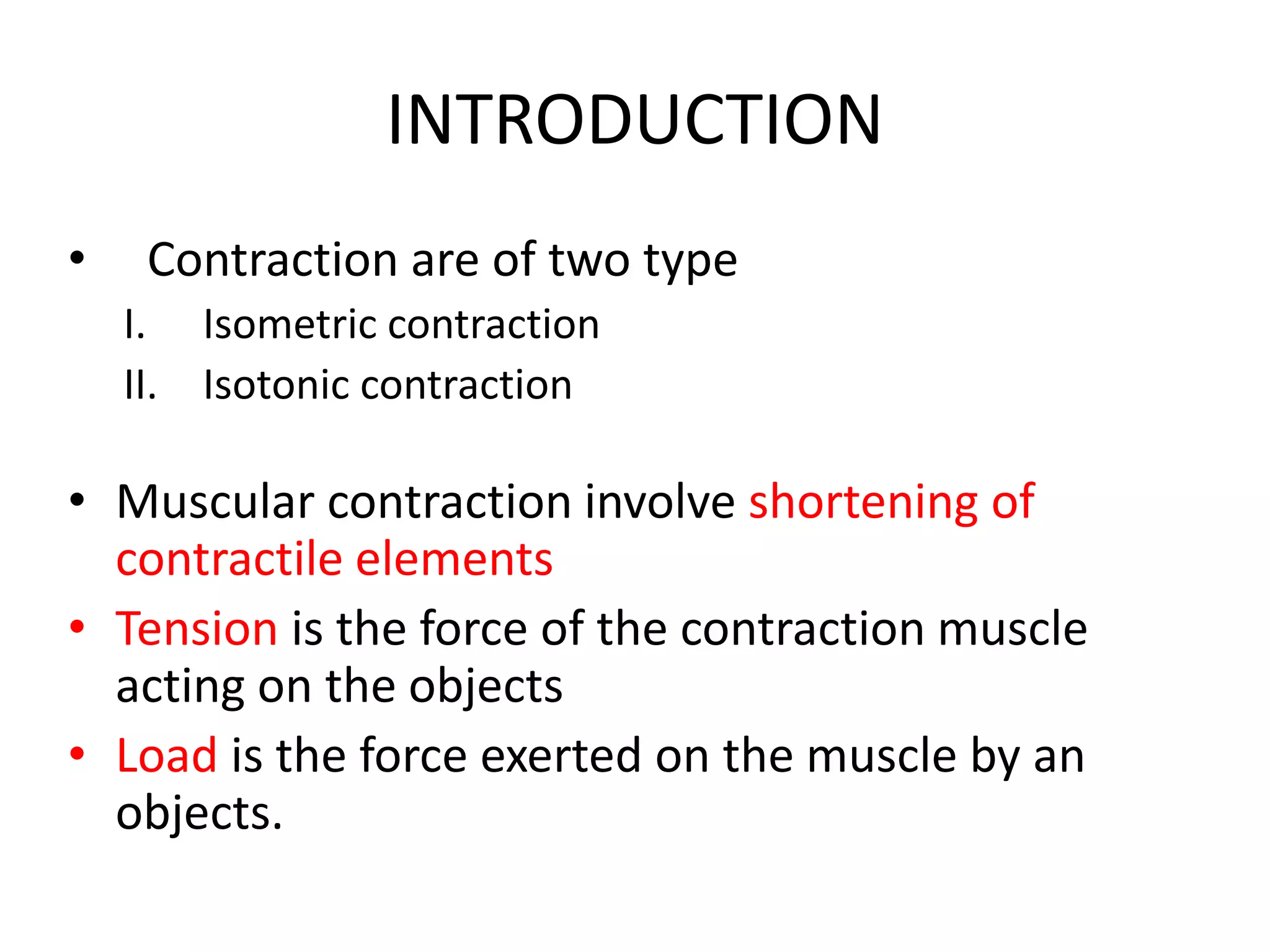 INTRODUCTION

• Contraction are of two type

I. Isometric contraction

II. Isotonic contraction

• Muscular contraction involve shortening of contractile elements

• Tension is the force of the contraction muscle acting on the objects

• Load is the force exerted on the muscle by an objects.